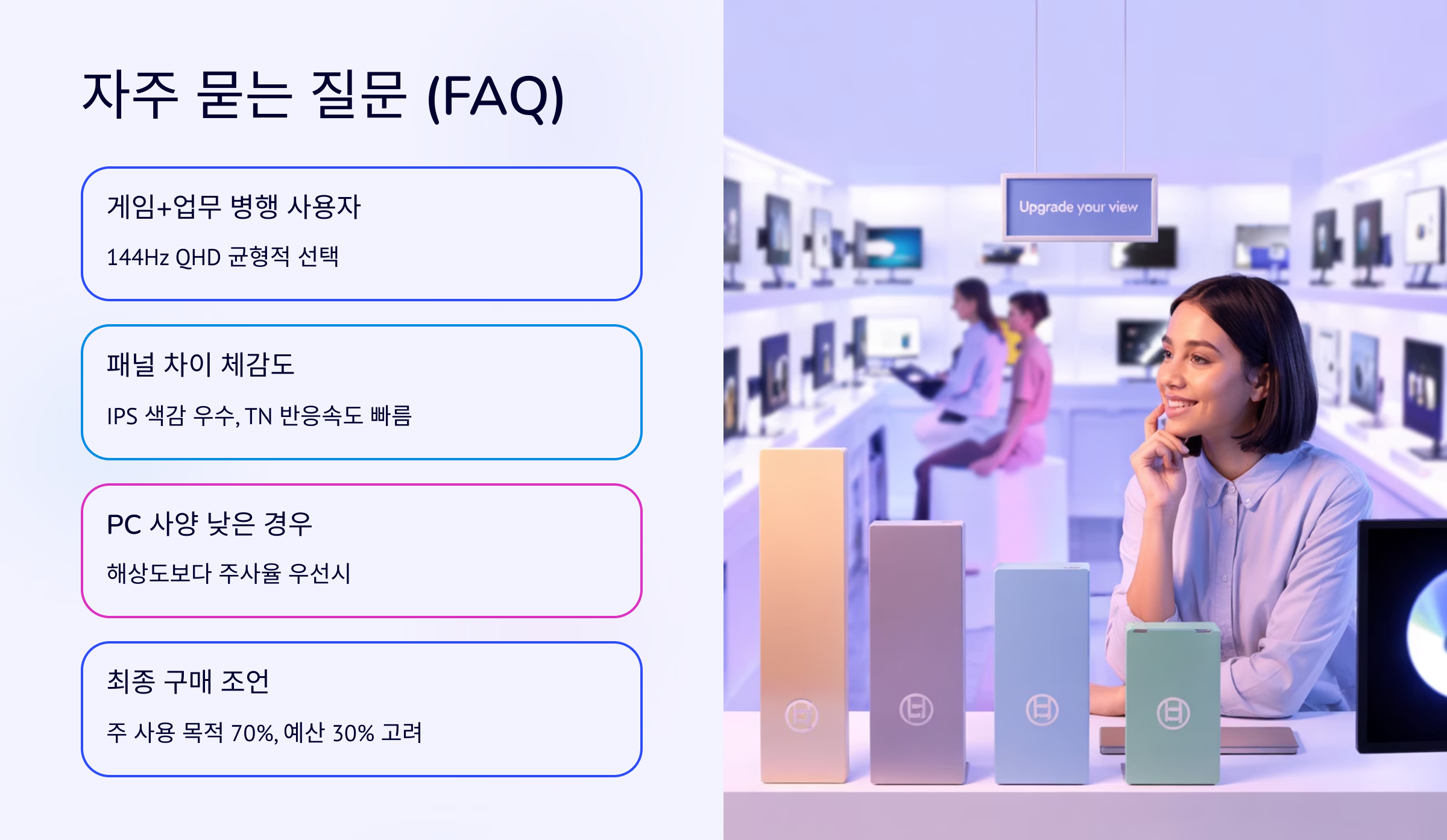 자주 묻는 질문 (FAQ)

게임+업무 병행 사용자

144Hz QHD 균형적 선택

패널 차이 체감도

IPS 색감 우수, TN 반응속도 빠름

PC 사양 낮은 경우

해상도보다 주사율 우선시

최종 구매 조언

주 사용 목적 70%, 예산 30% 고려

Upgrade your view